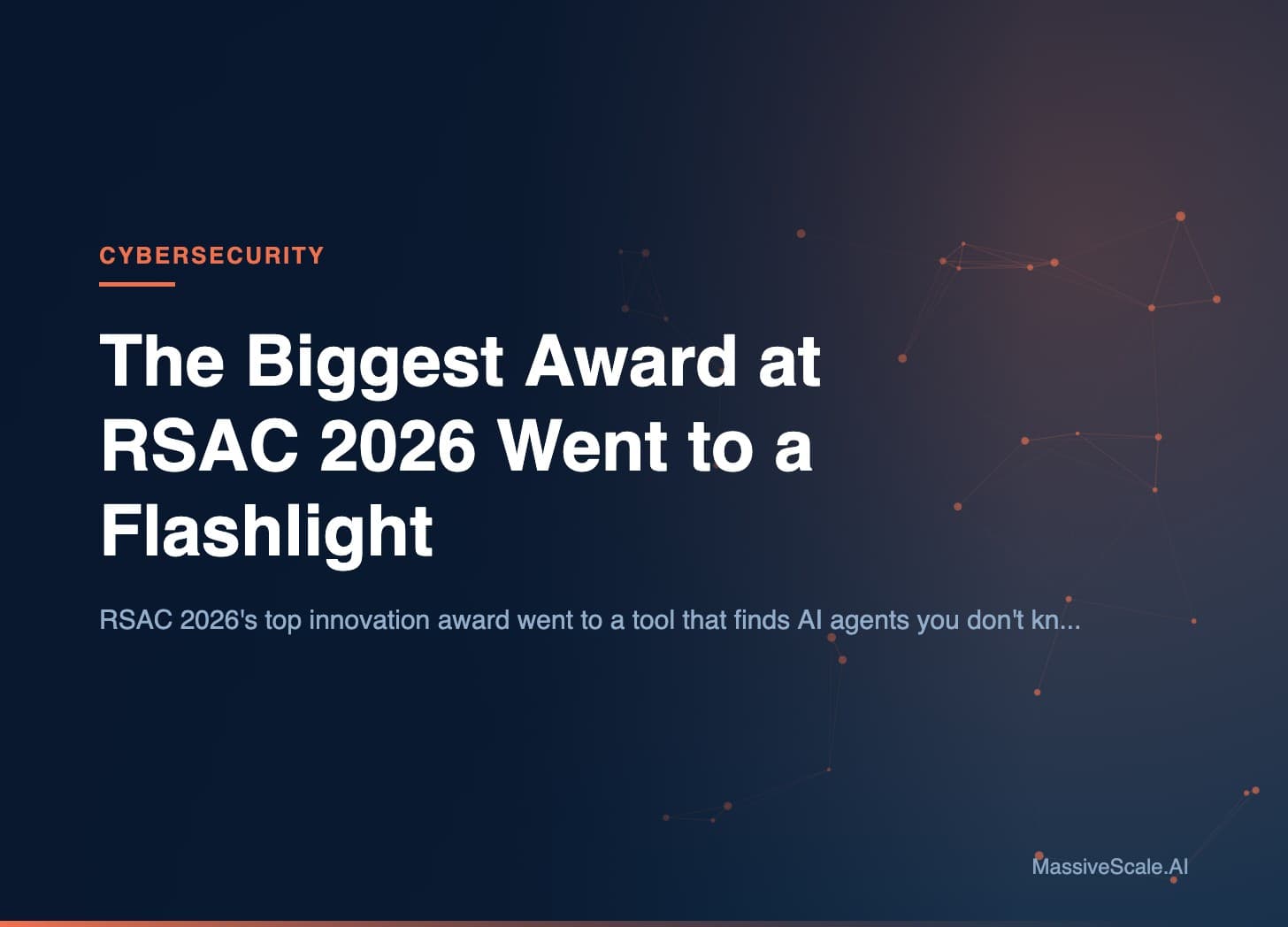 CYBERSECURITY

The Biggest Award at RSAC 2026 Went to a Flashlight

RSAC 2026's top innovation award went to a tool that finds AI agents you don't kn...

MassiveScale.AI